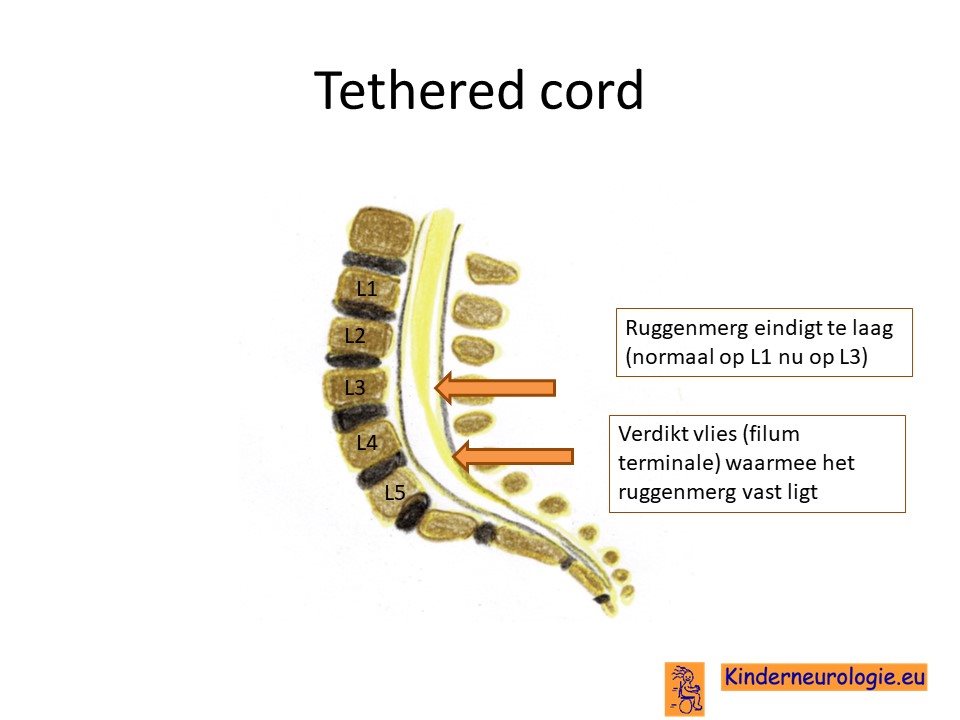 Tethered cord

L1

L2

L3

L4

L5

Ruggenmerg eindigt te laag (normaal op L1 nu op L3)

Verdikt vlies (filum terminale) waarmee het ruggenmerg vast ligt

Kinderneurologie.eu